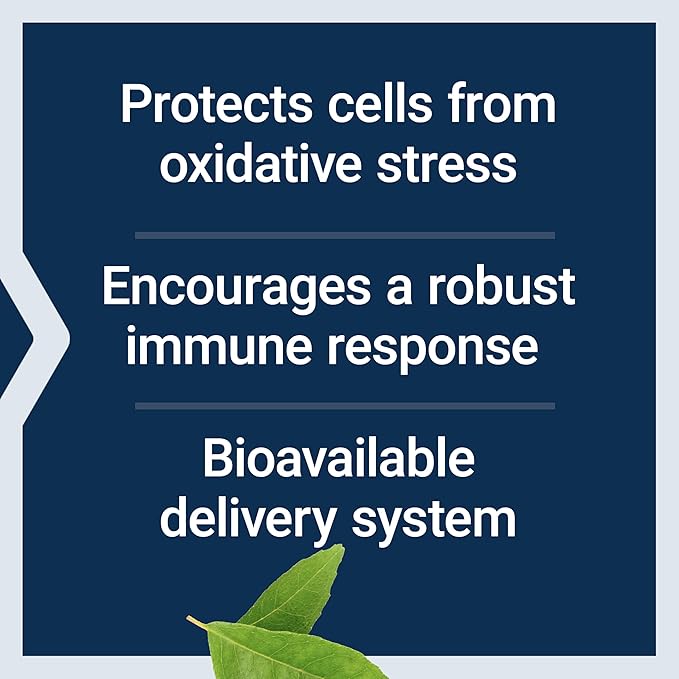 Protects cells from oxidative stress

Encourages a robust immune response

Bioavailable delivery system